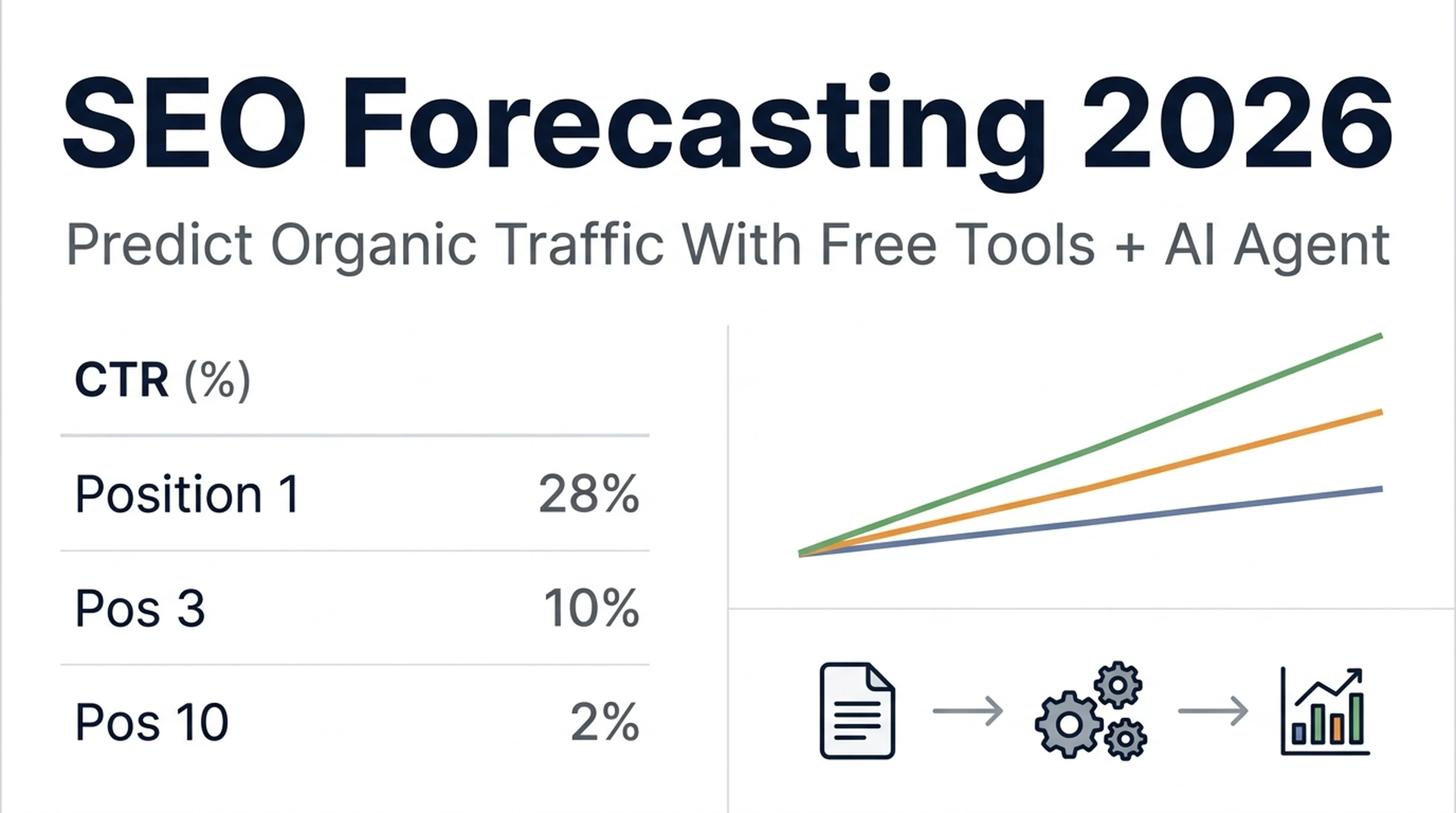 SEO Forecasting 2026

Predict Organic Traffic With Free Tools + AI Agent

| CTR (%) | |
|---|---|
| Position 1 | 28% |
| Pos 3 | 10% |
| Pos 10 | 2% |